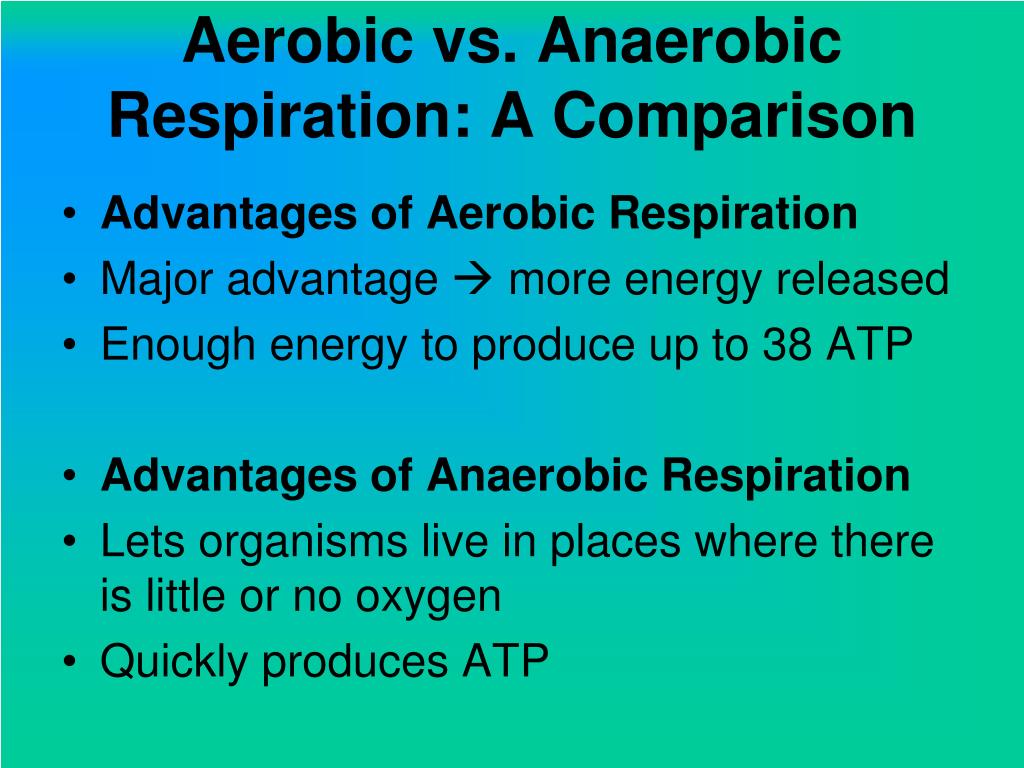 Aerobic vs. Anaerobic Respiration: A Comparison

• Advantages of Aerobic Respiration
• Major advantage → more energy released
• Enough energy to produce up to 38 ATP

• Advantages of Anaerobic Respiration
• Lets organisms live in places where there is little or no oxygen
• Quickly produces ATP